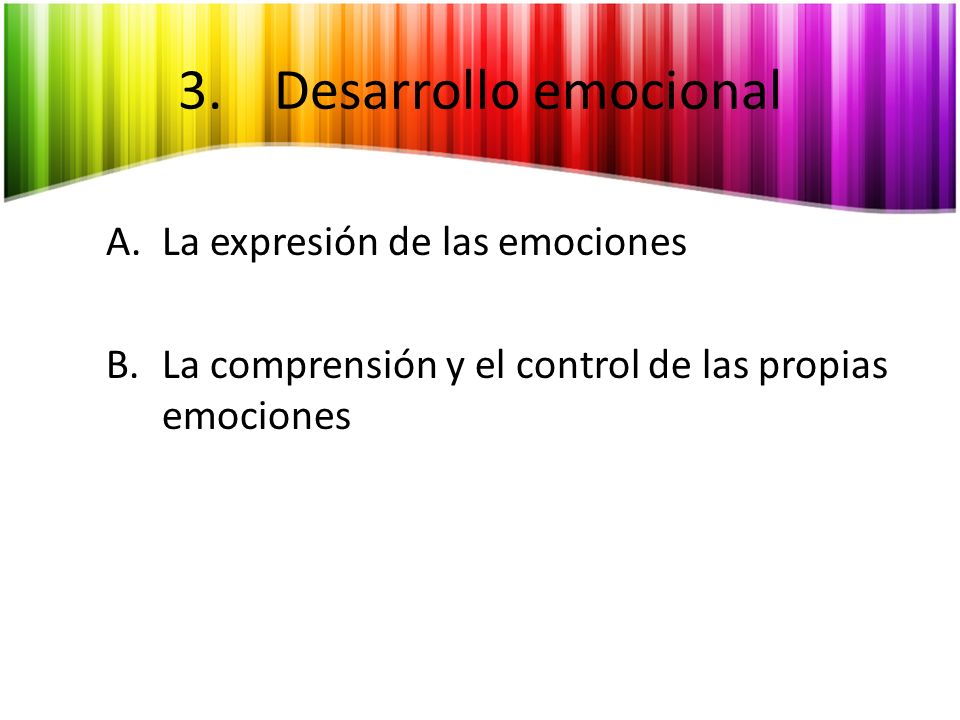 3. Desarrollo emocional

A. La expresión de las emociones

B. La comprensión y el control de las propias emociones